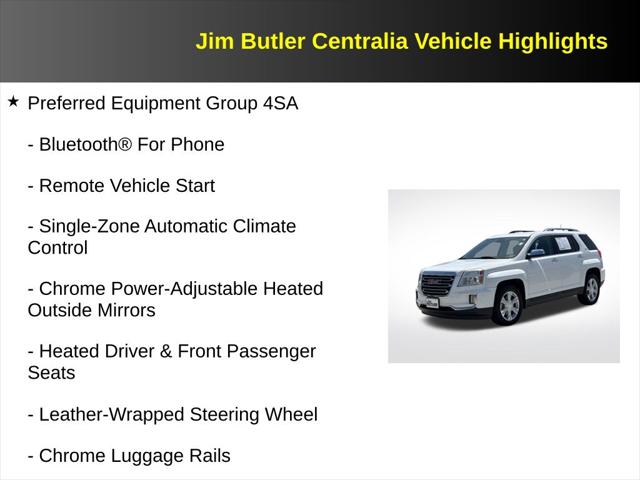 Jim Butler Centralia Vehicle Highlights

★ Preferred Equipment Group 4SA

- Bluetooth® For Phone

- Remote Vehicle Start

- Single-Zone Automatic Climate Control

- Chrome Power-Adjustable Heated Outside Mirrors

- Heated Driver & Front Passenger Seats

- Leather-Wrapped Steering Wheel

- Chrome Luggage Rails